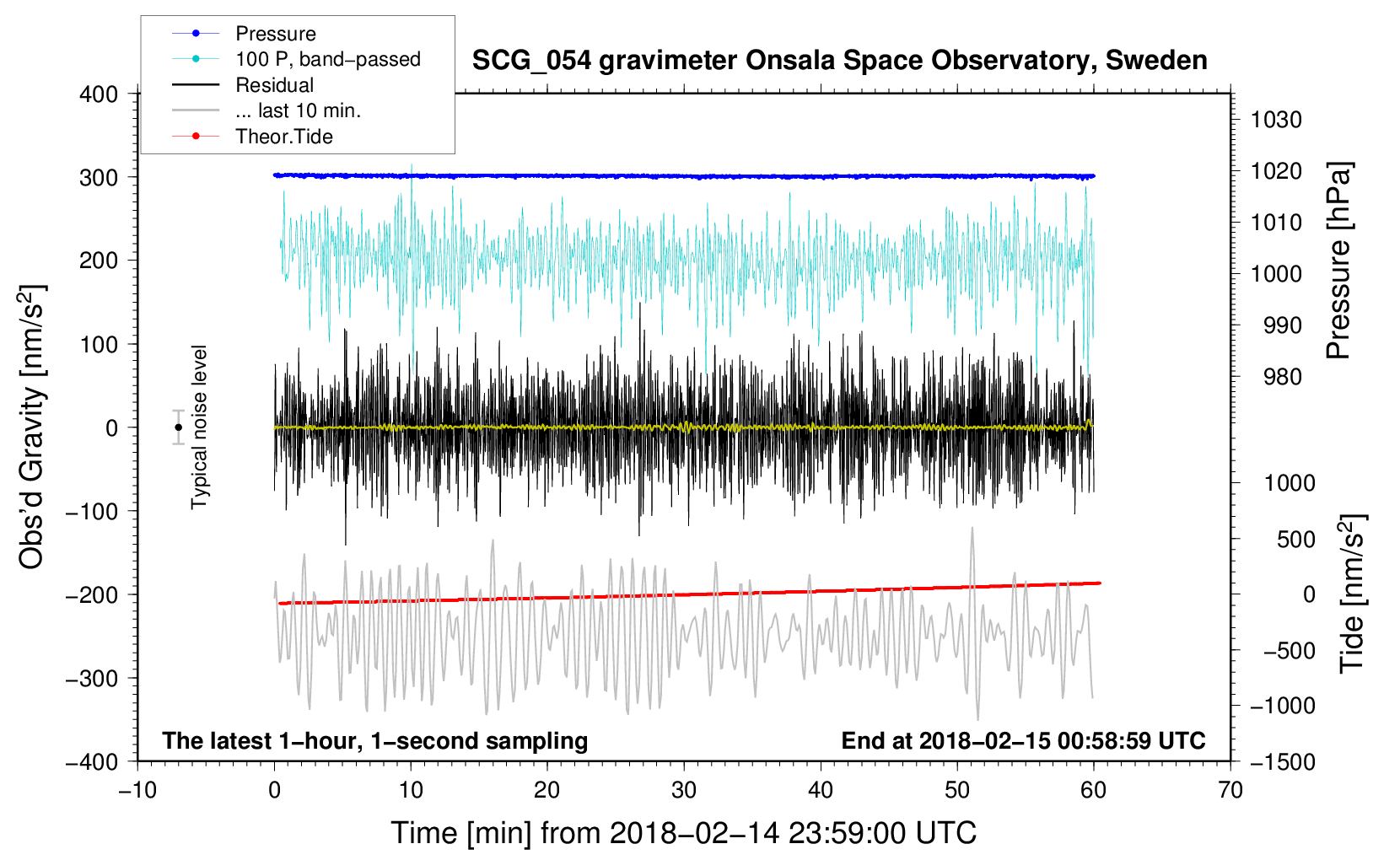 Pressure
100 P, band−passed
Residual
... last 10 min.
Theor.Tide

SCG_054 gravimeter Onsala Space Observatory, Sweden

Obs'd Gravity [nm/s$^2$]
400
300
200
100
0
−100
−200
−300
−400

Typical noise level

1030
1020
1010
1000
990
980
Pressure [hPa]

1000
500
0
−500
−1000
−1500
Tide [nm/s$^2$]

The latest 1−hour, 1−second sampling
End at 2018−02−15 00:58:59 UTC

−10
0
10
20
30
40
50
60
70

Time [min] from 2018−02−14 23:59:00 UTC